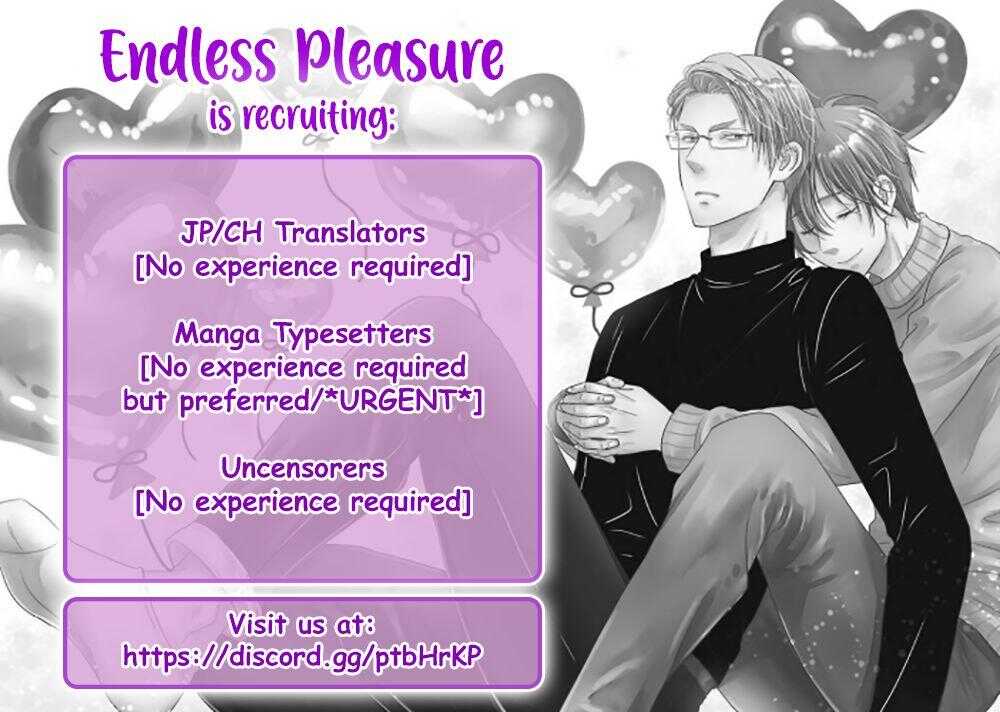 Endless Pleasure
is recruiting:

JP/CH Translators
[No experience required]

Manga Typesetters
[No experience required but preferred/*URGENT*]

Uncensorers
[No experience required]

Visit us at:
https://discord.gg/ptbHrKP